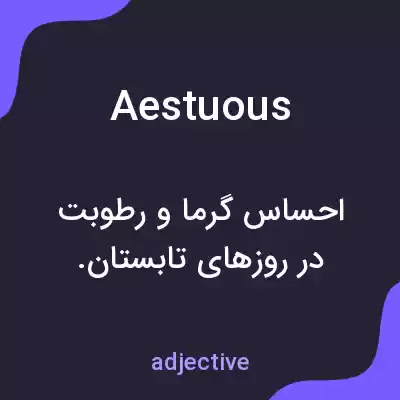 Aestuous

احساس گرما و رطوبت در روزهای تابستان.

adjective